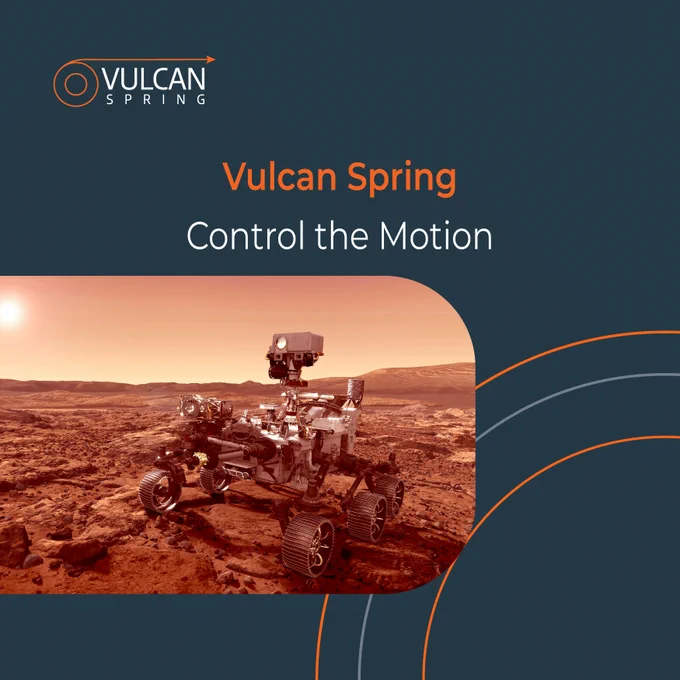 VULCAN
SPRING

Vulcan Spring

Control the Motion